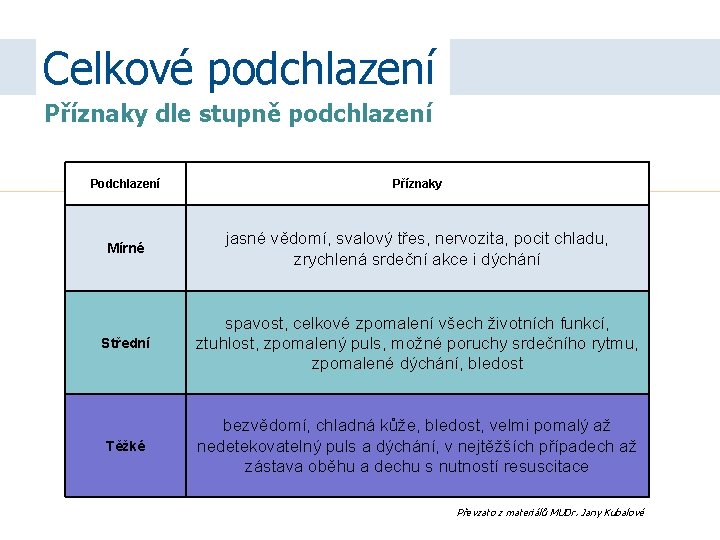 Celkové podchlazení
Příznaky dle stupně podchlazení

| Podchlazení | Příznaky |
|---|---|
| Mírné | jasné vědomí, svalový třes, nervozita, pocit chladu, zrychlená srdeční akce i dýchání |
| Střední | spavost, celkové zpomalení všech životních funkcí, ztuhlost, zpomalený puls, možné poruchy srdečního rytmu, zpomalené dýchání, bledost |
| Těžké | bezvědomí, chladná kůže, bledost, velmi pomalý až nedetekovatelný puls a dýchání, v nejtěžších případech až zástava oběhu a dechu s nutností resuscitace |

Převzato z materiálů MUDr. Jany Kubalové